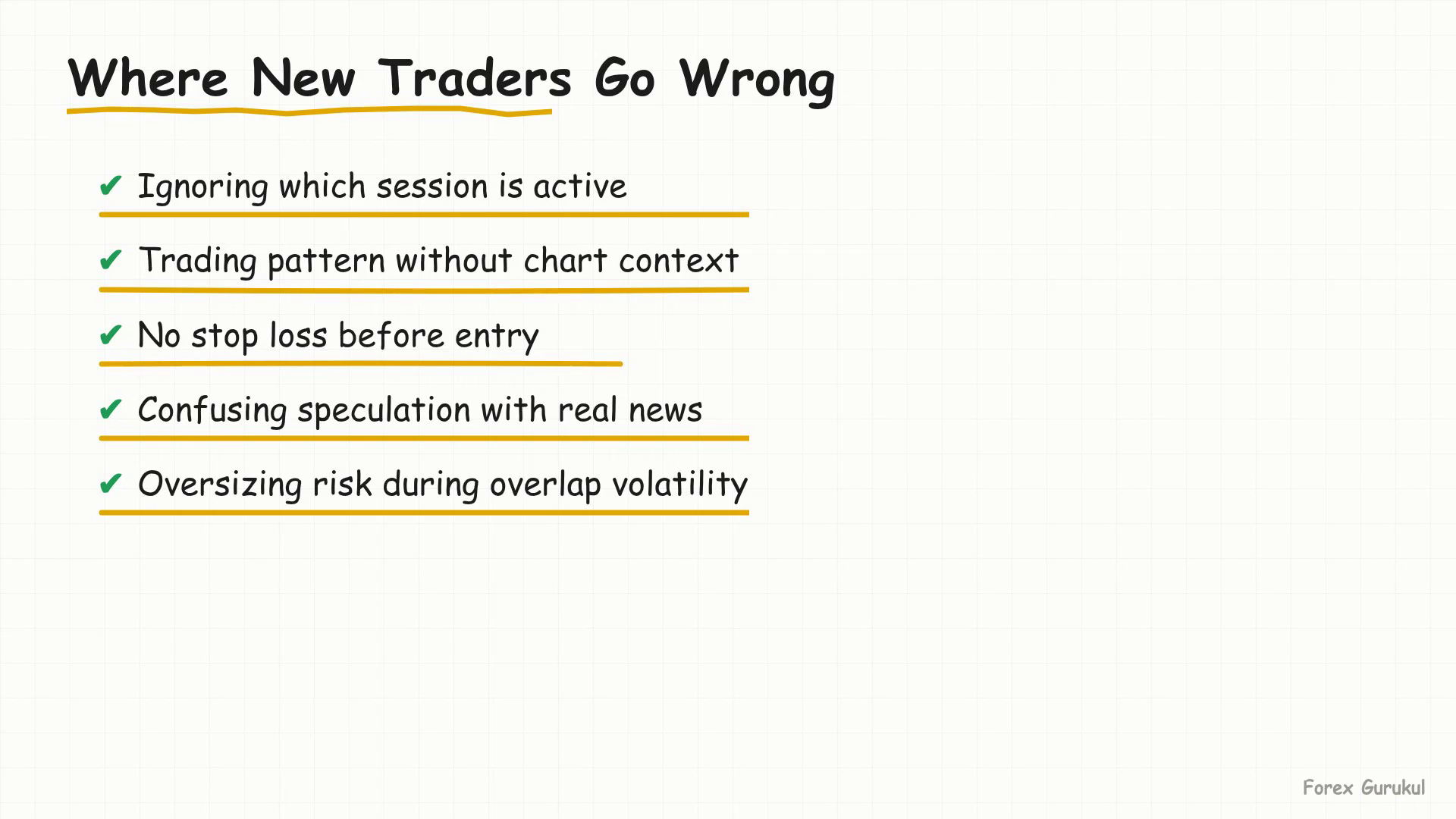 Where New Traders Go Wrong

✔ Ignoring which session is active

✔ Trading pattern without chart context

✔ No stop loss before entry

✔ Confusing speculation with real news

✔ Oversizing risk during overlap volatility

Forex Gurukul